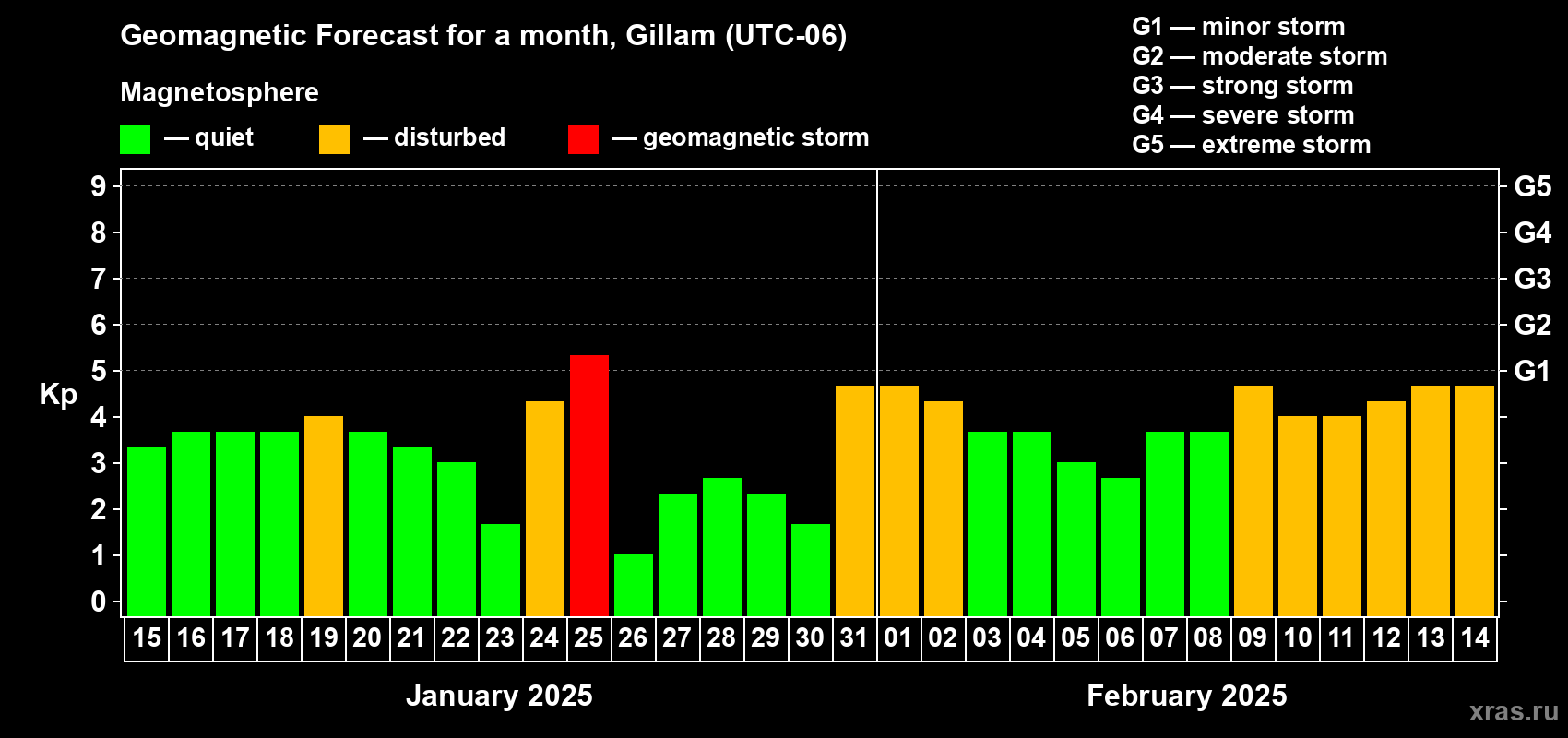 Geomagnetic Forecast for a month, Gillam (UTC-06)

Magnetosphere

— quiet — disturbed — geomagnetic storm

G1 — minor storm
G2 — moderate storm
G3 — strong storm
G4 — severe storm
G5 — extreme storm

Kp

9
8
7
6
5
4
3
2
1
0

G5
G4
G3
G2
G1

15 16 17 18 19 20 21 22 23 24 25 26 27 28 29 30 31 01 02 03 04 05 06 07 08 09 10 11 12 13 14

January 2025

February 2025

xras.ru